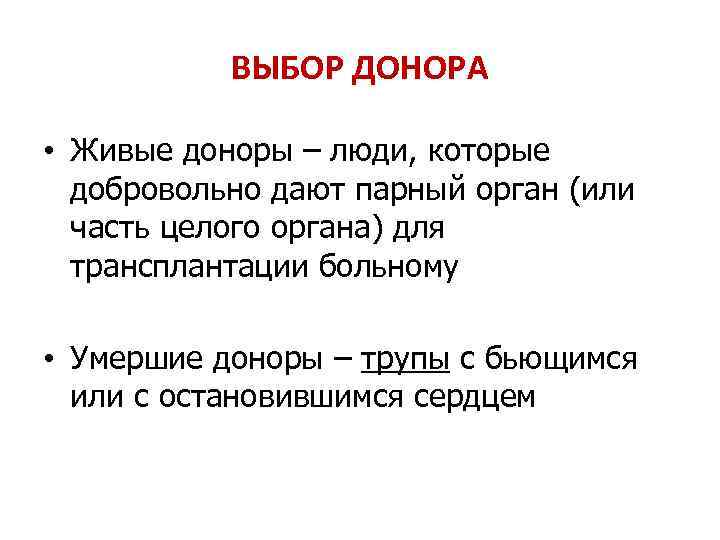 ВЫБОР ДОНОРА

• Живые доноры – люди, которые добровольно дают парный орган (или часть целого органа) для трансплантации больному

• Умершие доноры – трупы с бьющимся или с остановившимся сердцем